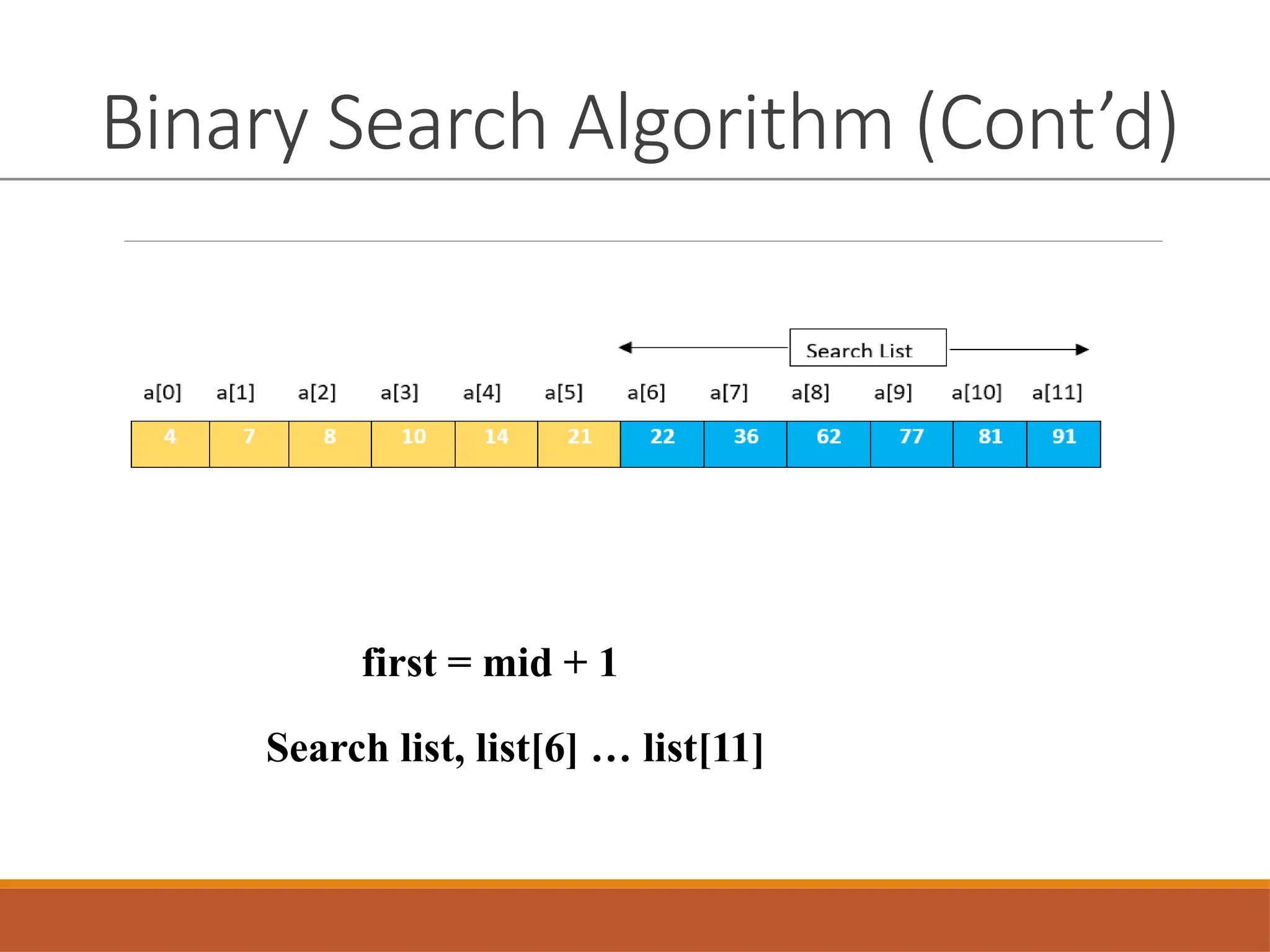 Binary Search Algorithm (Cont’d)

Search List

| a[0] | a[1] | a[2] | a[3] | a[4] | a[5] | a[6] | a[7] | a[8] | a[9] | a[10] | a[11] |
|---|---|---|---|---|---|---|---|---|---|---|---|
| 4 | 7 | 8 | 10 | 14 | 21 | 22 | 36 | 62 | 77 | 81 | 91 |

first = mid + 1

Search list, list[6] … list[11]